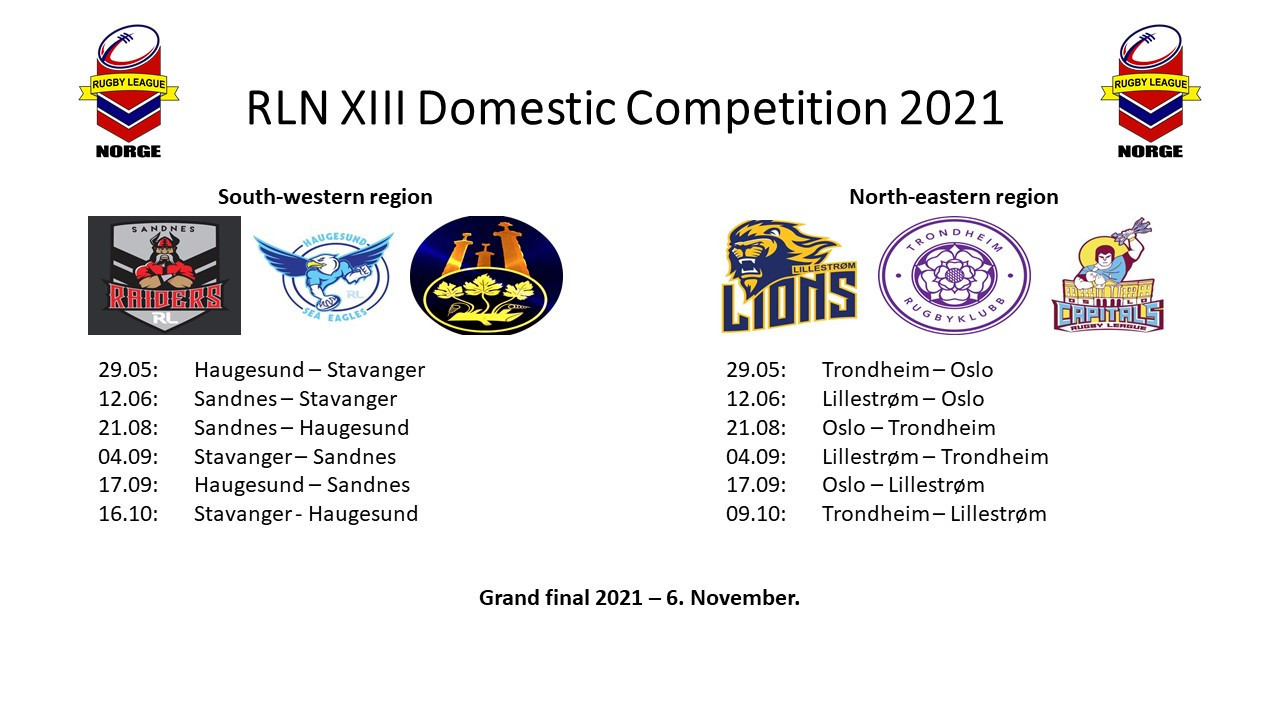 RUGBY LEAGUE
NORGE

RLN XIII Domestic Competition 2021

RUGBY LEAGUE
NORGE

South-western region

SANDNES
RAIDERS
RL

HAUGESUND
RL
SEA EAGLES

29.05: Haugesund – Stavanger
12.06: Sandnes – Stavanger
21.08: Sandnes – Haugesund
04.09: Stavanger – Sandnes
17.09: Haugesund – Sandnes
16.10: Stavanger - Haugesund

North-eastern region

LILLESTRØM
LIONS

TRONDHEIM
RUGBYKLUBB

OSLO
CAPITALS
RUGBY LEAGUE

29.05: Trondheim – Oslo
12.06: Lillestrøm – Oslo
21.08: Oslo – Trondheim
04.09: Lillestrøm – Trondheim
17.09: Oslo – Lillestrøm
09.10: Trondheim – Lillestrøm

Grand final 2021 – 6. November.